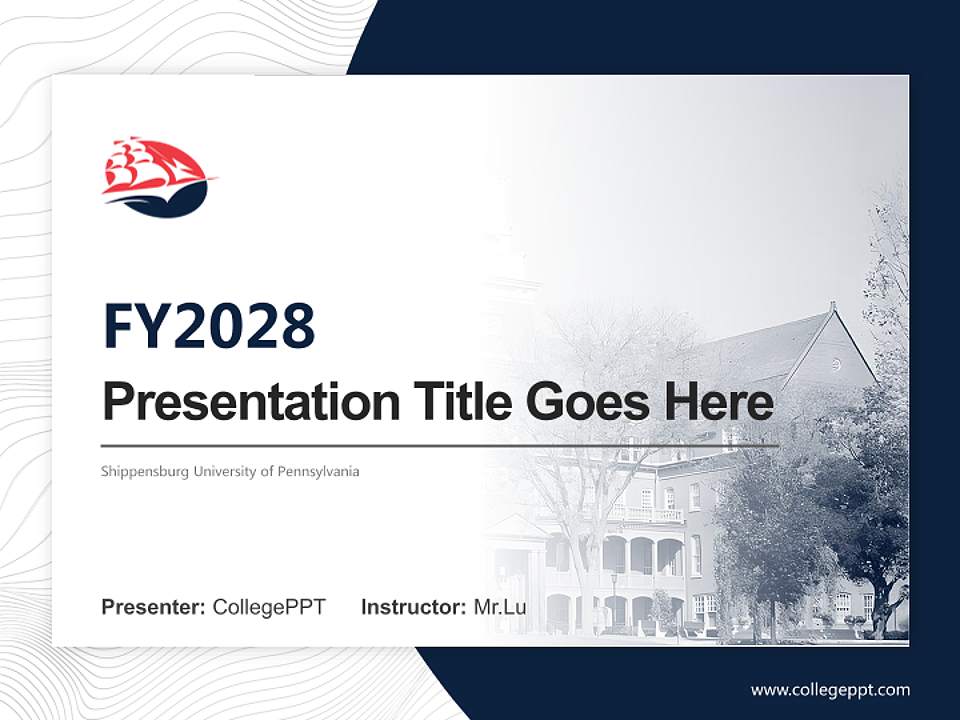 FY2028

Presentation Title Goes Here

Shippensburg University of Pennsylvania

Presenter: CollegePPT Instructor: Mr.Lu

www.collegeppt.com